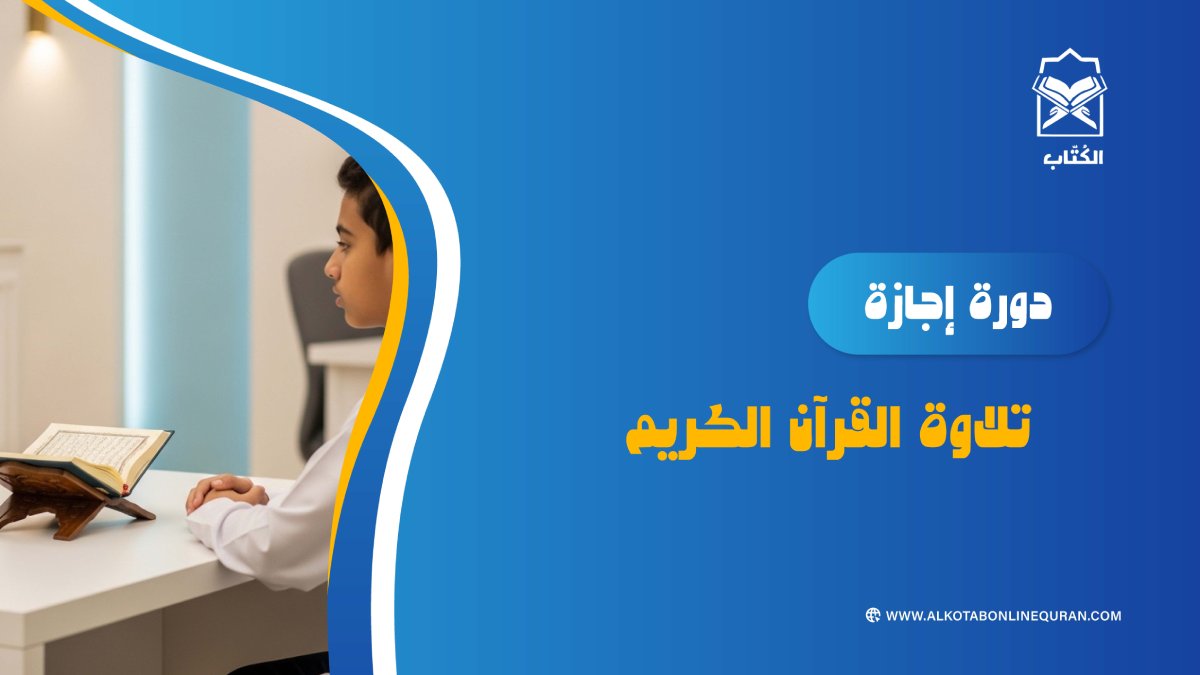 الكُتّاب

دورة إجازة

تلاوة القرآن الكريم

WWW.ALKOTABONLINEQURAN.COM